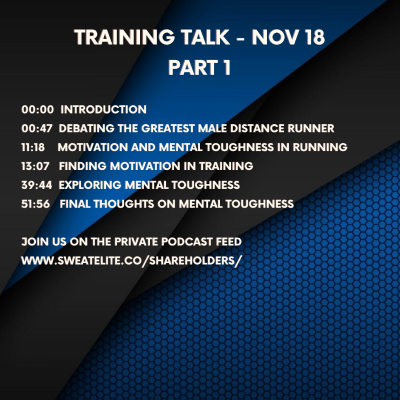 TRAINING TALK - NOV 18
PART 1

00:00 INTRODUCTION
00:47 DEBATING THE GREATEST MALE DISTANCE RUNNER
11:18 MOTIVATION AND MENTAL TOUGHNESS IN RUNNING
13:07 FINDING MOTIVATION IN TRAINING
39:44 EXPLORING MENTAL TOUGHNESS
51:56 FINAL THOUGHTS ON MENTAL TOUGHNESS

JOIN US ON THE PRIVATE PODCAST FEED
WWW.SWEATELITE.CO/SHAREHOLDERS/